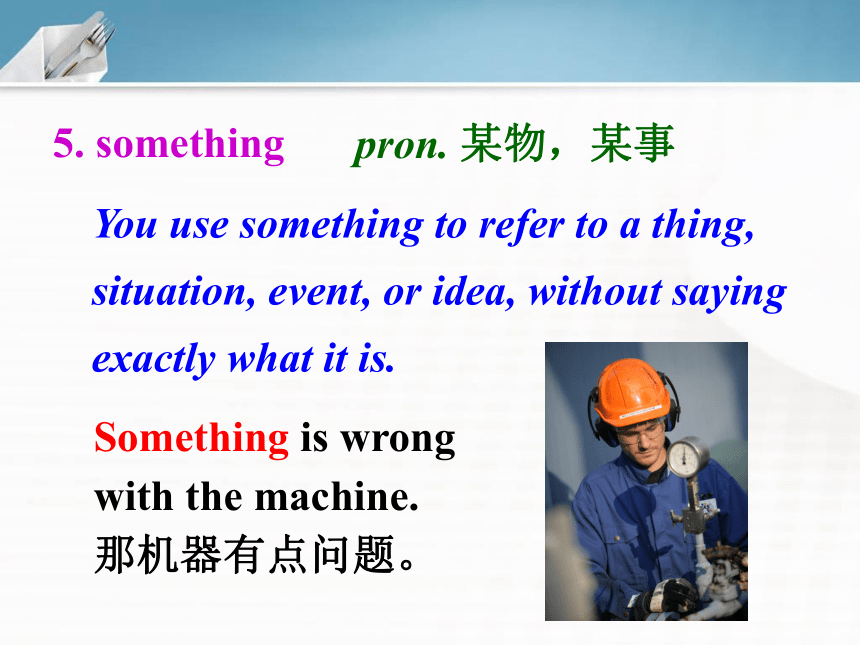 5. something pron. 某物，某事

You use something to refer to a thing, situation, event, or idea, without saying exactly what it is.

Something is wrong with the machine.
那机器有点问题。